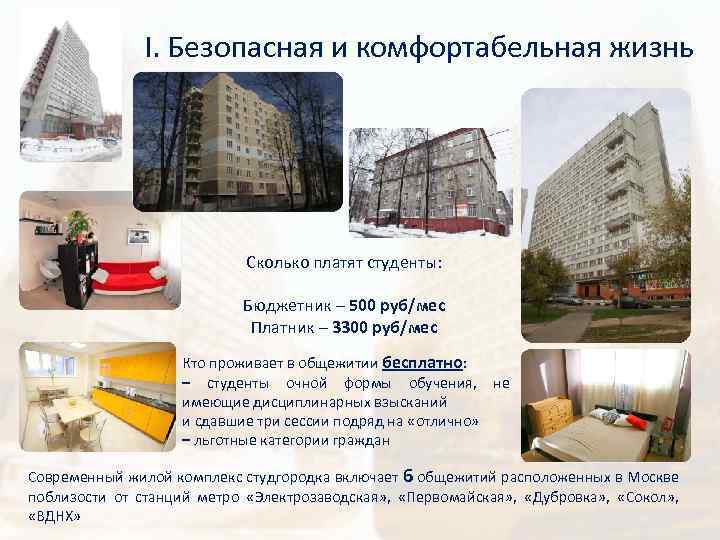 I. Безопасная и комфортабельная жизнь

Сколько платят студенты:

Бюджетник – 500 руб/мес
Платник – 3300 руб/мес

Кто проживает в общежитии бесплатно:
– студенты очной формы обучения, не имеющие дисциплинарных взысканий и сдавшие три сессии подряд на «отлично»
– льготные категории граждан

Современный жилой комплекс студгородка включает 6 общежитий расположенных в Москве поблизости от станций метро «Электрозаводская», «Первомайская», «Дубровка», «Сокол», «ВДНХ»